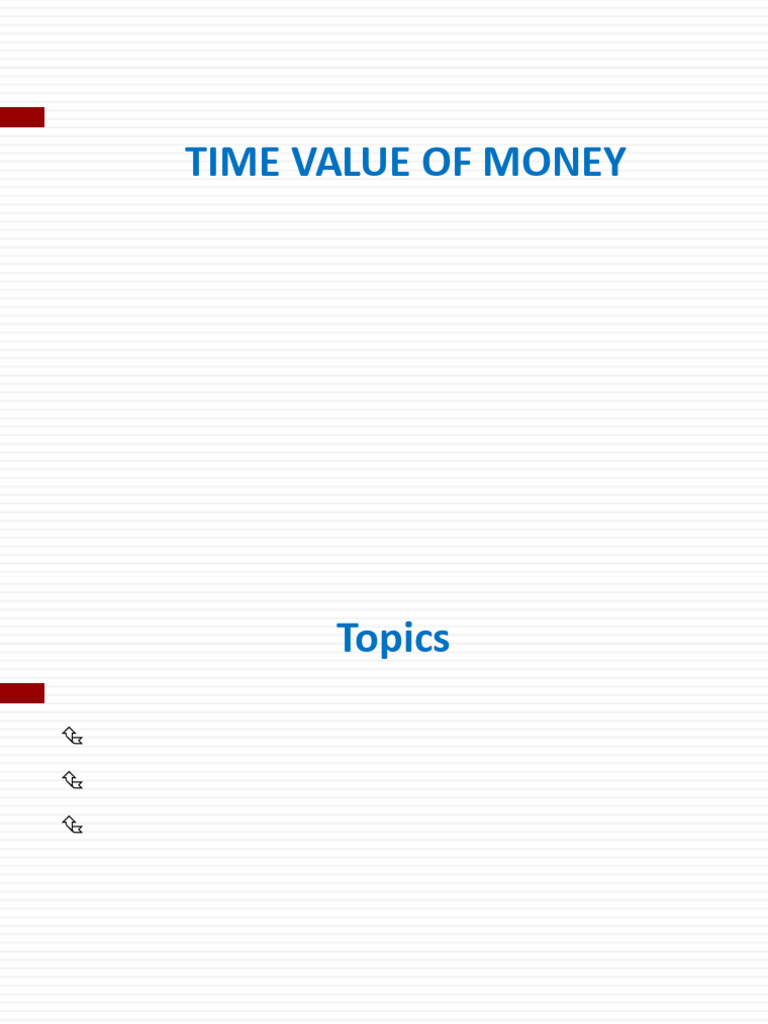 TIME VALUE OF MONEY

Topics